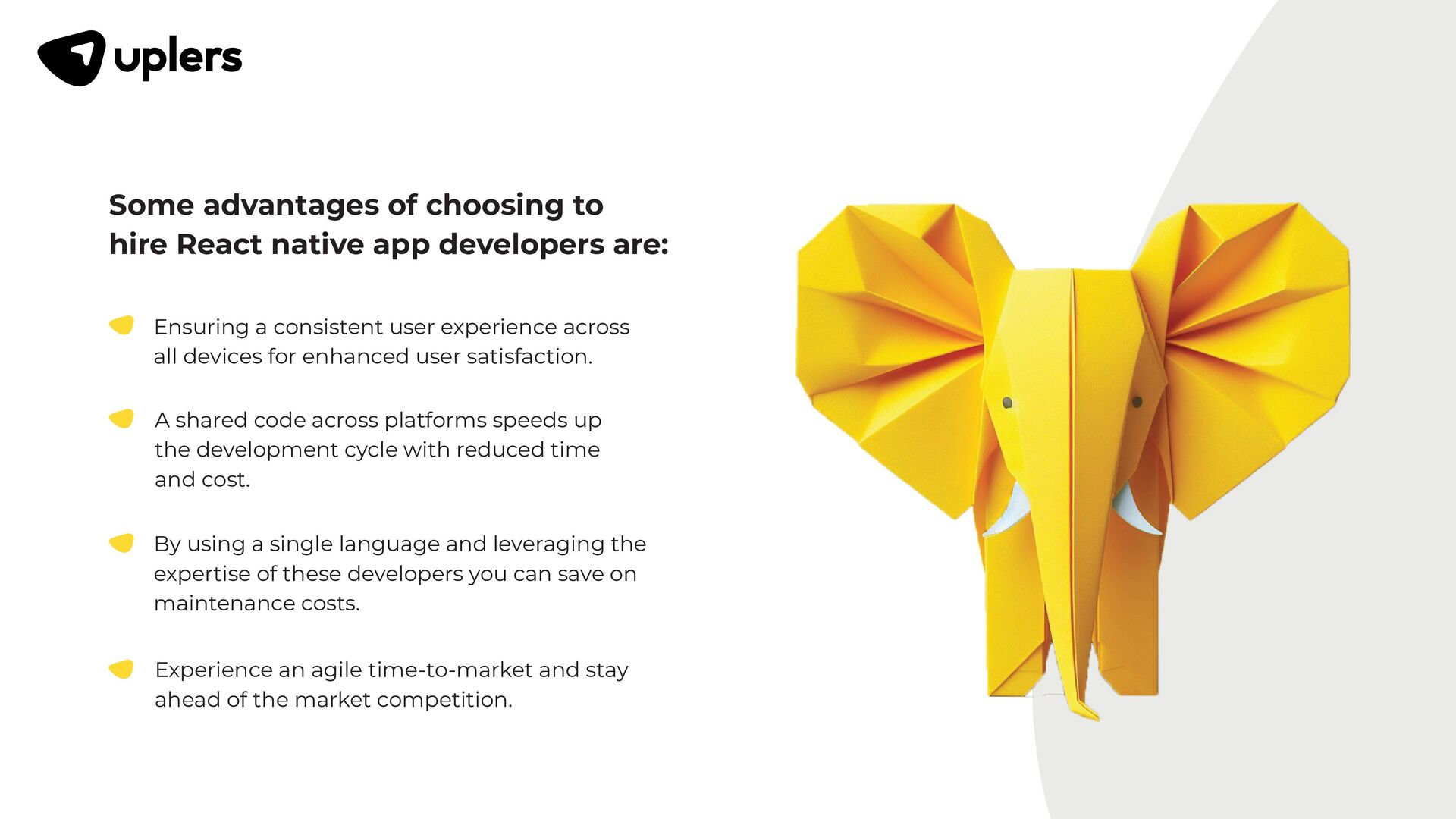 uplers

Some advantages of choosing to hire React native app developers are:

Ensuring a consistent user experience across all devices for enhanced user satisfaction.

A shared code across platforms speeds up the development cycle with reduced time and cost.

By using a single language and leveraging the expertise of these developers you can save on maintenance costs.

Experience an agile time-to-market and stay ahead of the market competition.